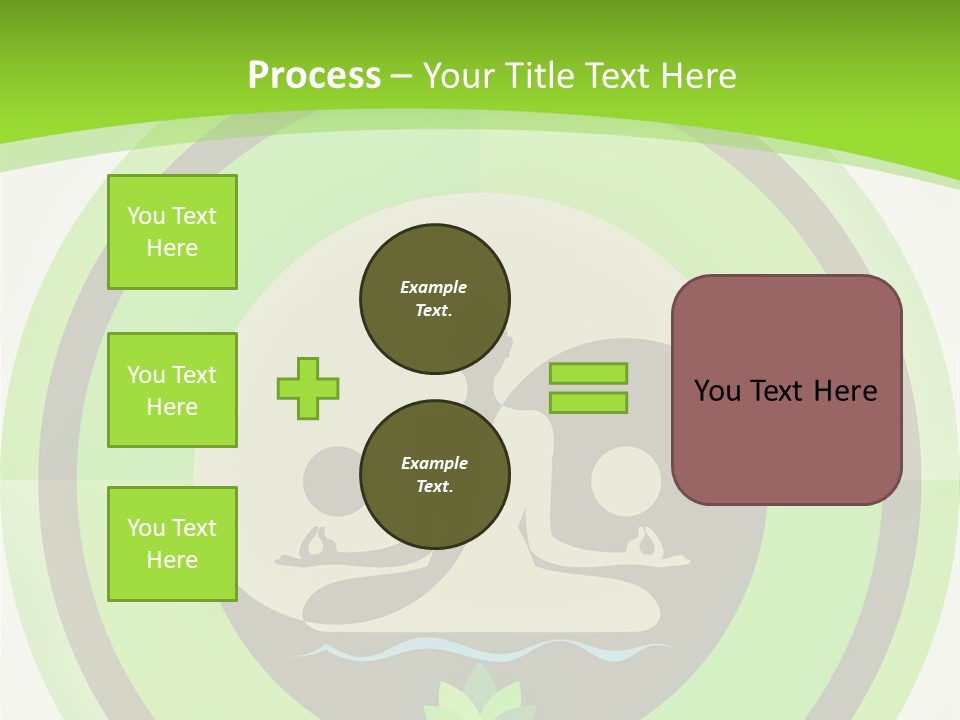 Process – Your Title Text Here

You Text Here

You Text Here

You Text Here

Example Text.

Example Text.

You Text Here